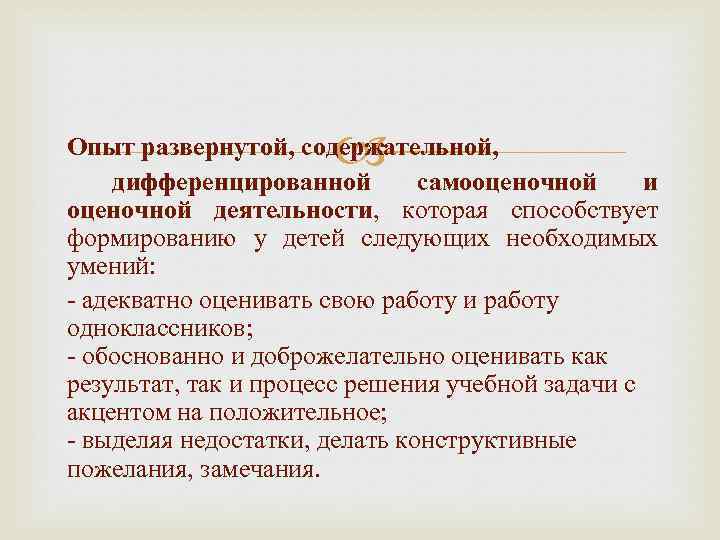 Опыт развернутой, содержательной, дифференцированной самооценочной и оценочной деятельности, которая способствует формированию у детей следующих необходимых умений:

- адекватно оценивать свою работу и работу одноклассников;
- обоснованно и доброжелательно оценивать как результат, так и процесс решения учебной задачи с акцентом на положительное;
- выделяя недостатки, делать конструктивные пожелания, замечания.